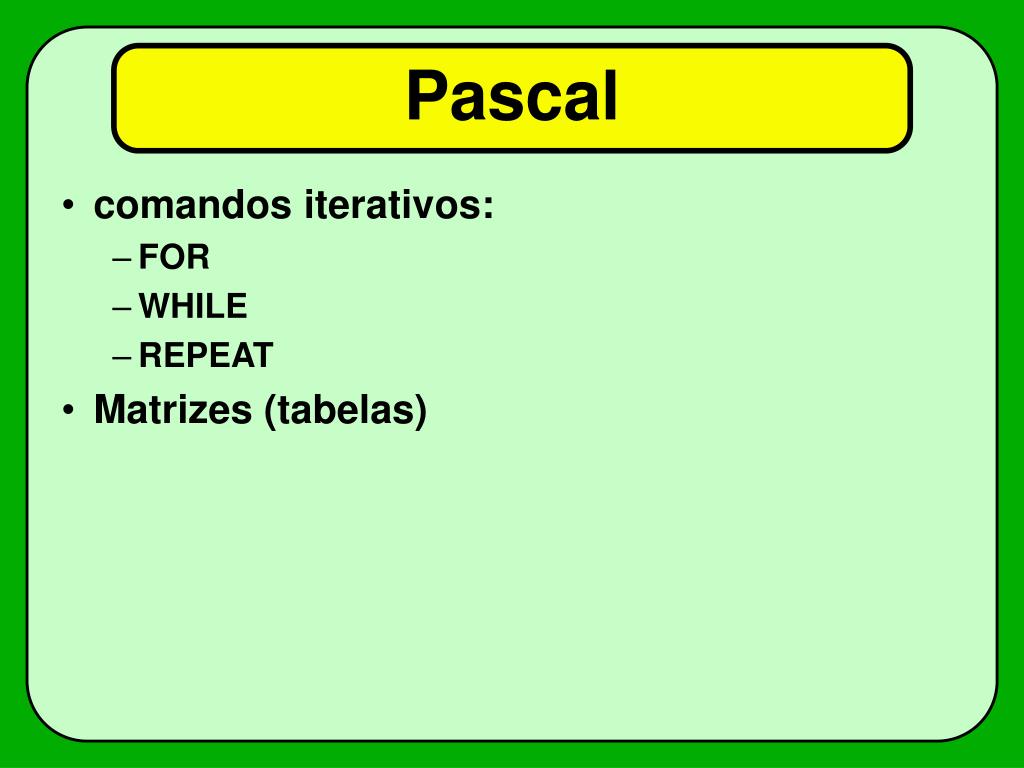 Pascal

• comandos iterativos:
– FOR
– WHILE
– REPEAT
• Matrizes (tabelas)